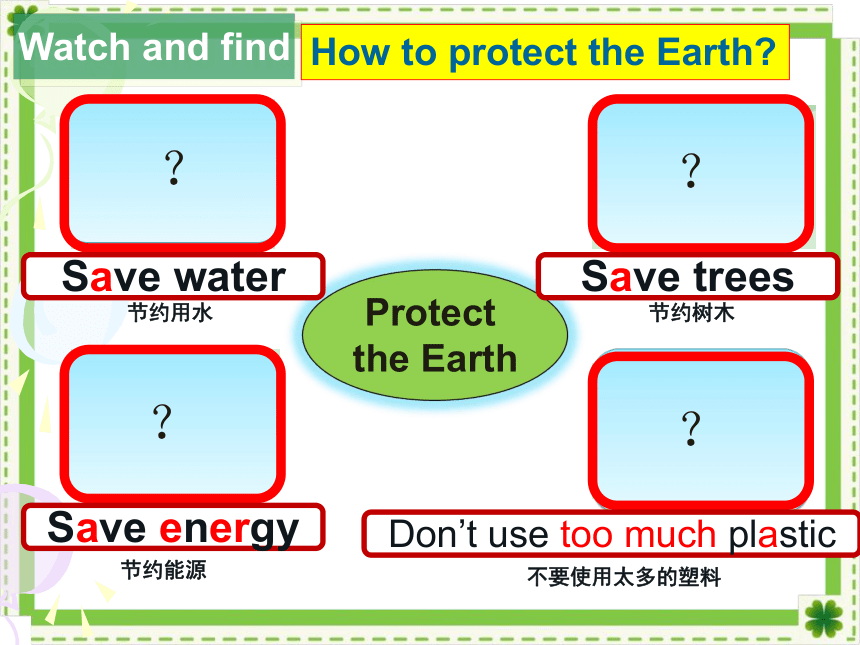 Watch and find

How to protect the Earth?

?

Save water
节约用水

?

Save trees
节约树木

Protect the Earth

?

Save energy
节约能源

?

Don’t use too much plastic
不要使用太多的塑料